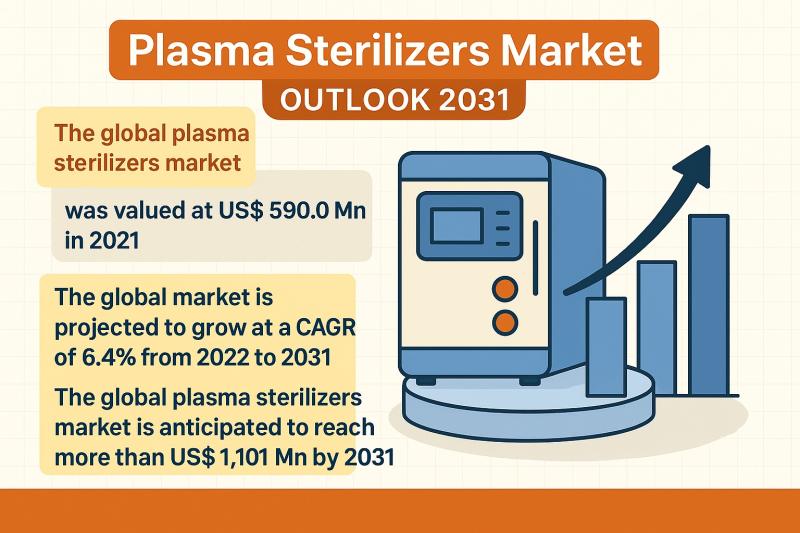 Plasma Sterilizers Market
OUTLOOK 2031

The global plasma sterilizers market

was valued at US$ 590.0 Mn in 2021

The global market is projected to grow at a CAGR of 6.4% from 2022 to 2031

The global plasma sterilizers market is anticipated to reach more than US$ 1,101 Mn by 2031